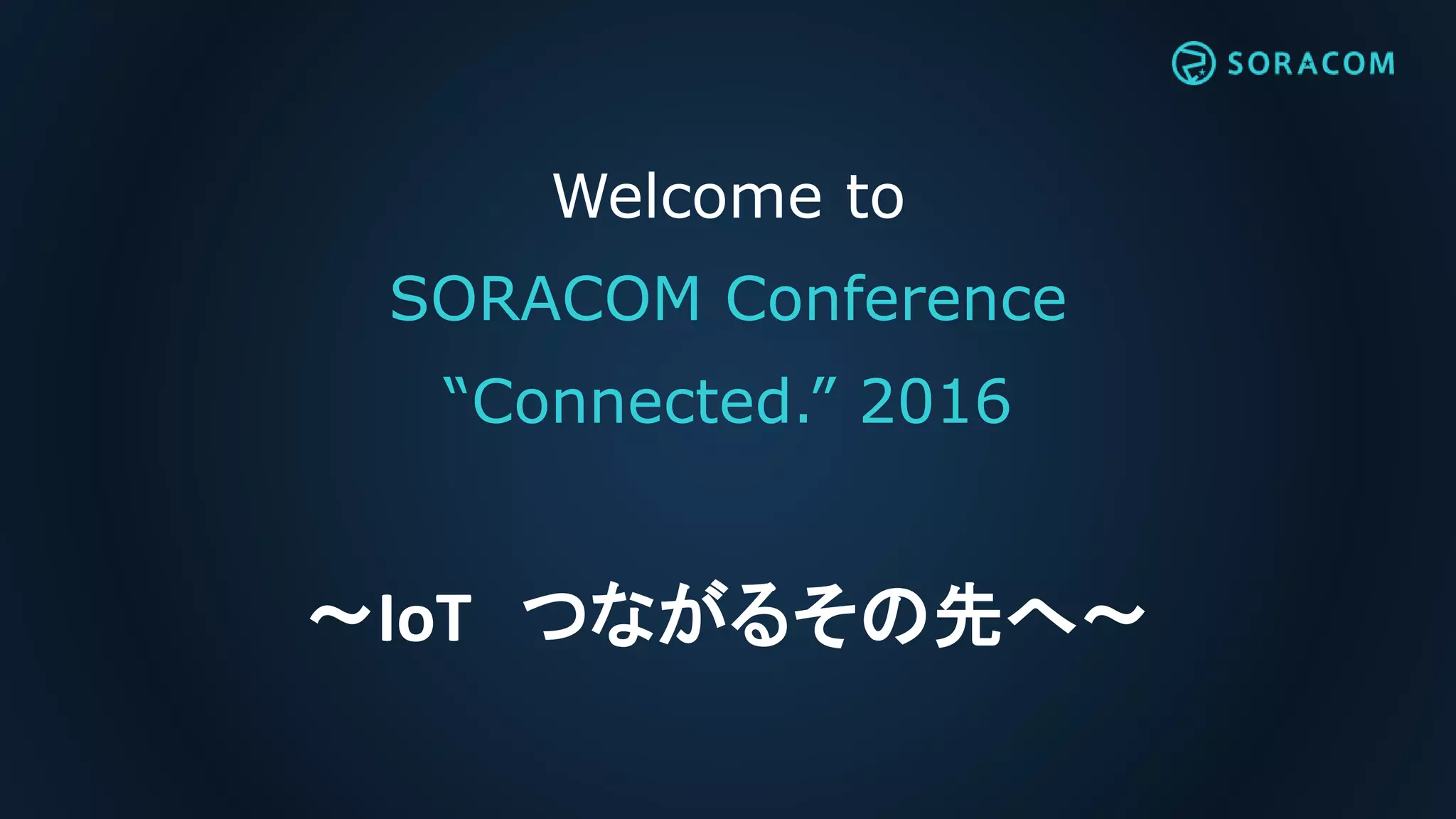 SORACOM

Welcome to
SORACOM Conference
“Connected.” 2016

～IoT　つながるその先へ～